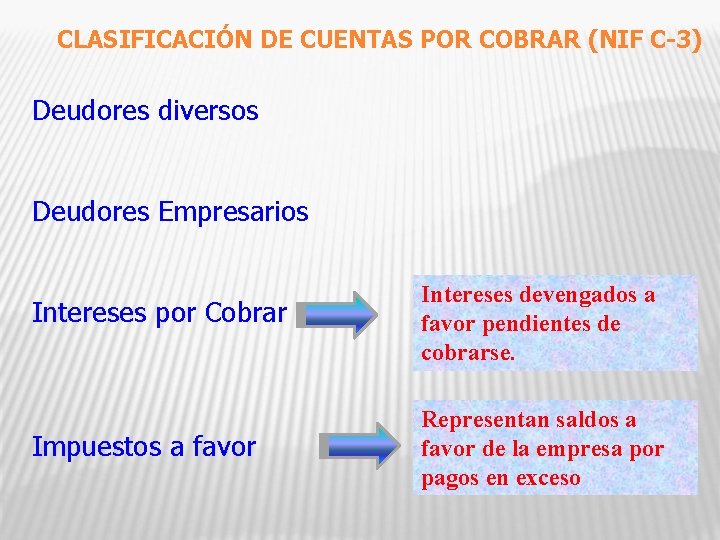 CLASIFICACIÓN DE CUENTAS POR COBRAR (NIF C-3)

Deudores diversos

Deudores Empresarios

Intereses por Cobrar

Intereses devengados a favor pendientes de cobrarse.

Impuestos a favor

Representan saldos a favor de la empresa por pagos en exceso